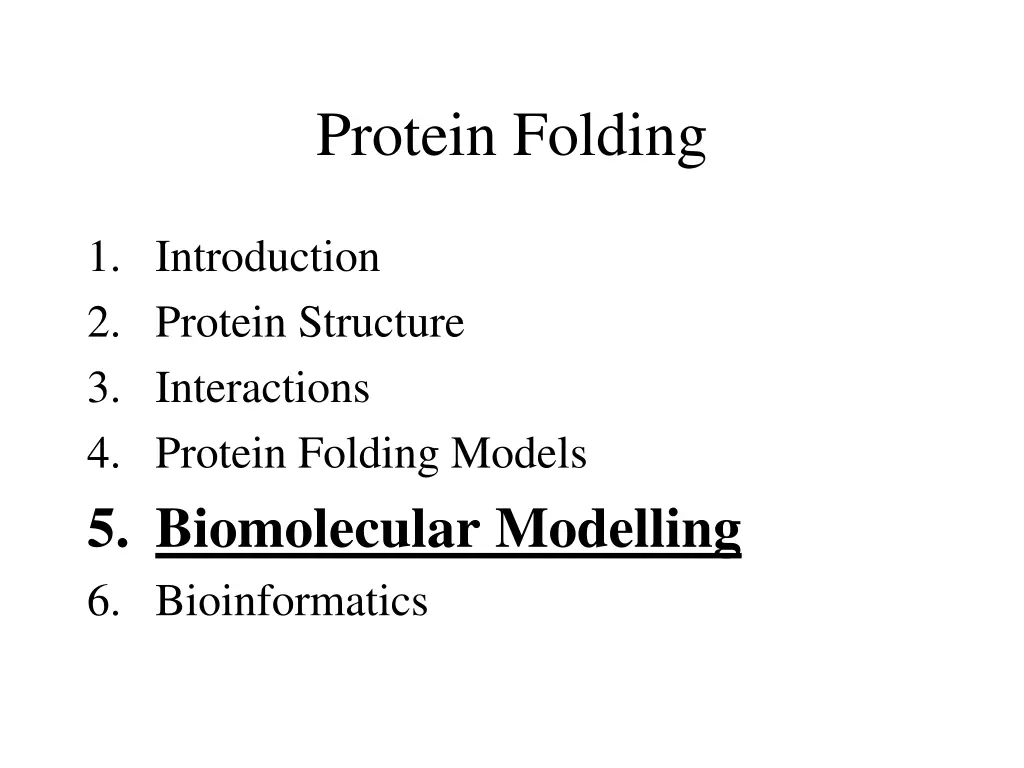 Protein Folding

1. Introduction
2. Protein Structure
3. Interactions
4. Protein Folding Models
5. Biomolecular Modelling
6. Bioinformatics